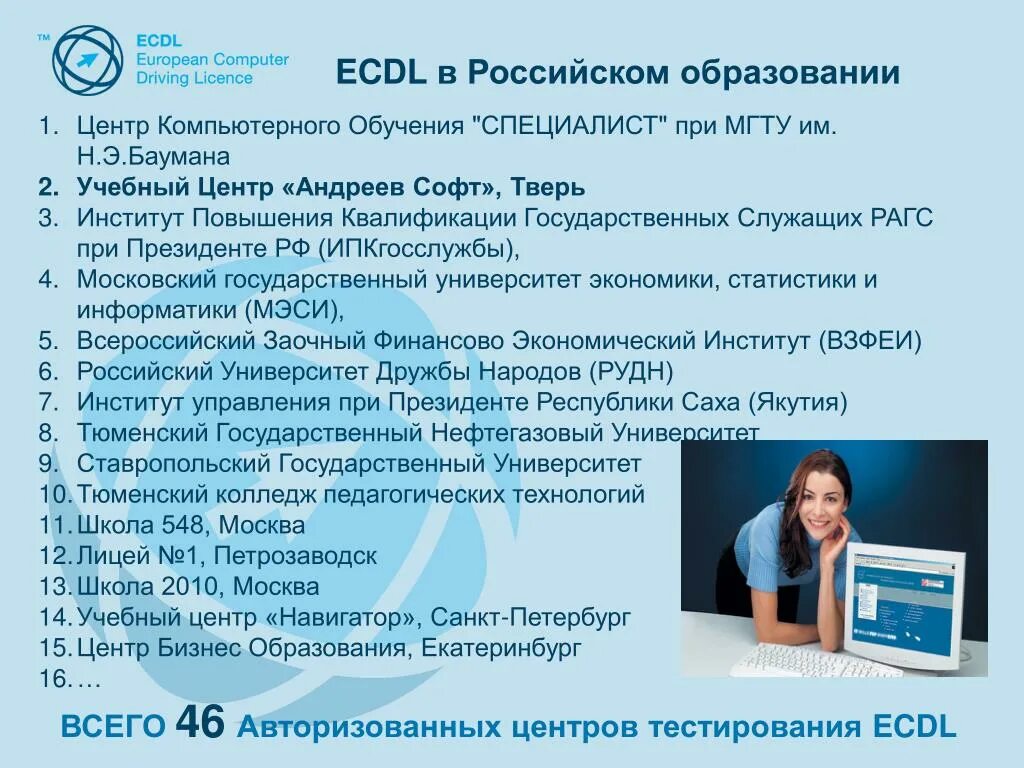 ™ ECDL
European Computer
Driving Licence

ECDL в Российском образовании

1. Центр Компьютерного Обучения "СПЕЦИАЛИСТ" при МГТУ им. Н.Э.Баумана
2. Учебный Центр «Андреев Софт», Тверь
3. Институт Повышения Квалификации Государственных Служащих РАГС при Президенте РФ (ИПКгосслужбы),
4. Московский государственный университет экономики, статистики и информатики (МЭСИ),
5. Всероссийский Заочный Финансово Экономический Институт (ВЗФЕИ)
6. Российский Университет Дружбы Народов (РУДН)
7. Институт управления при Президенте Республики Саха (Якутия)
8. Тюменский Государственный Нефтегазовый Университет
9. Ставропольский Государственный Университет
10. Тюменский колледж педагогических технологий
11. Школа 548, Москва
12. Лицей №1, Петрозаводск
13. Школа 2010, Москва
14. Учебный центр «Навигатор», Санкт-Петербург
15. Центр Бизнес Образования, Екатеринбург
16. …

ВСЕГО 46 Авторизованных центров тестирования ECDL